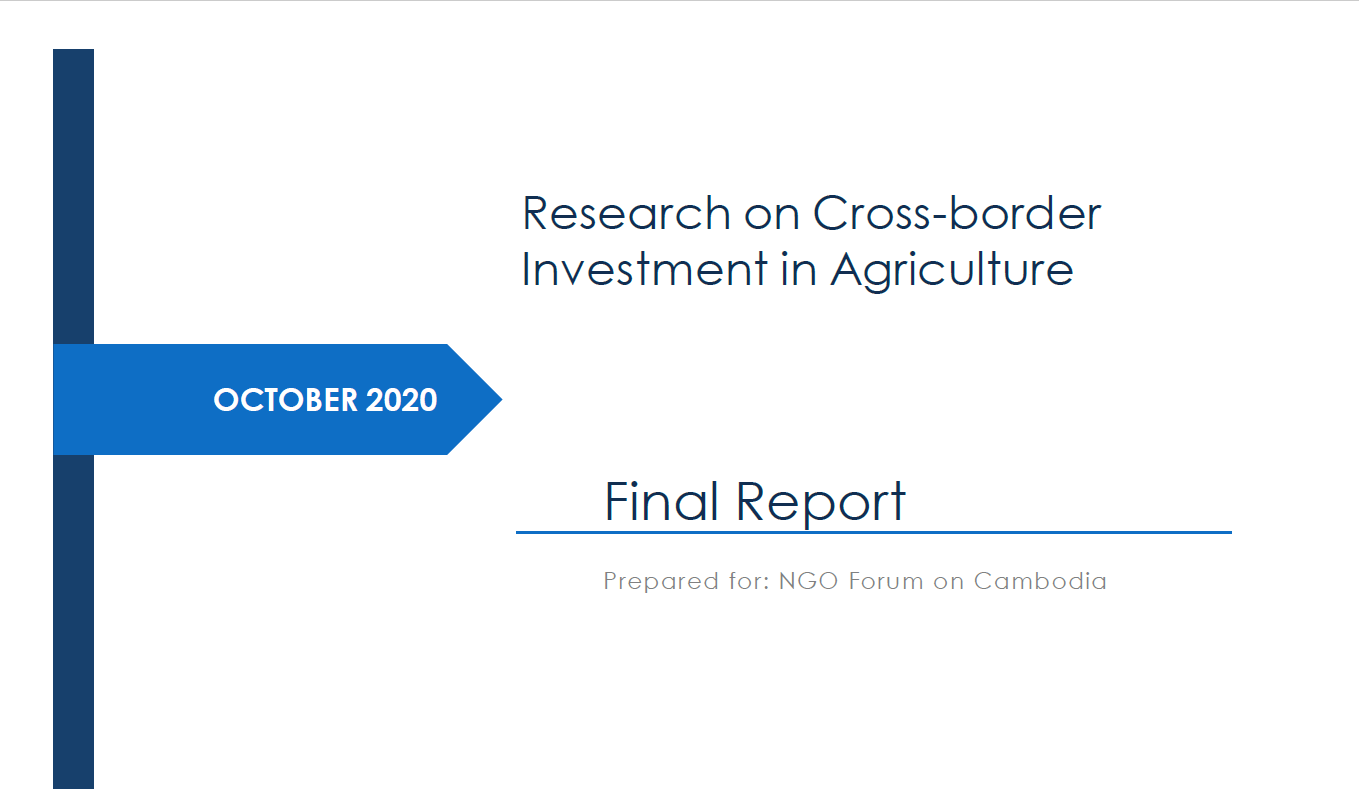 Research on Cross-border Investment in Agriculture

OCTOBER 2020

Final Report

Prepared for: NGO Forum on Cambodia